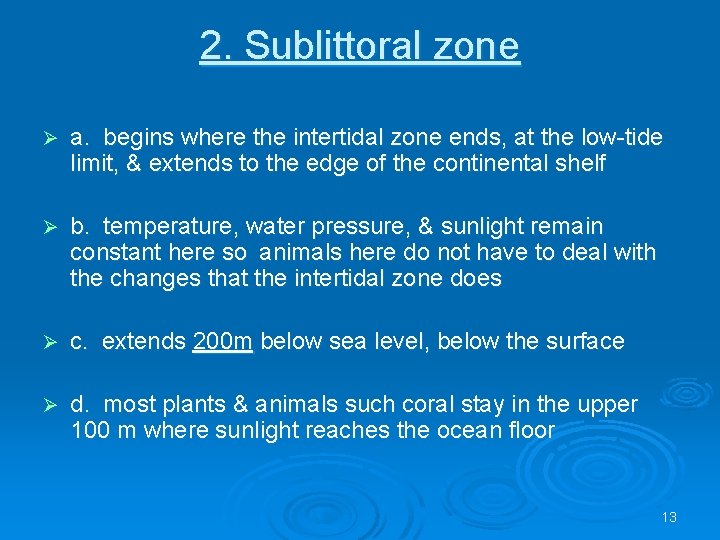 2. Sublittoral zone

➢ a. begins where the intertidal zone ends, at the low-tide limit, & extends to the edge of the continental shelf

➢ b. temperature, water pressure, & sunlight remain constant here so animals here do not have to deal with the changes that the intertidal zone does

➢ c. extends 200m below sea level, below the surface

➢ d. most plants & animals such coral stay in the upper 100 m where sunlight reaches the ocean floor

13